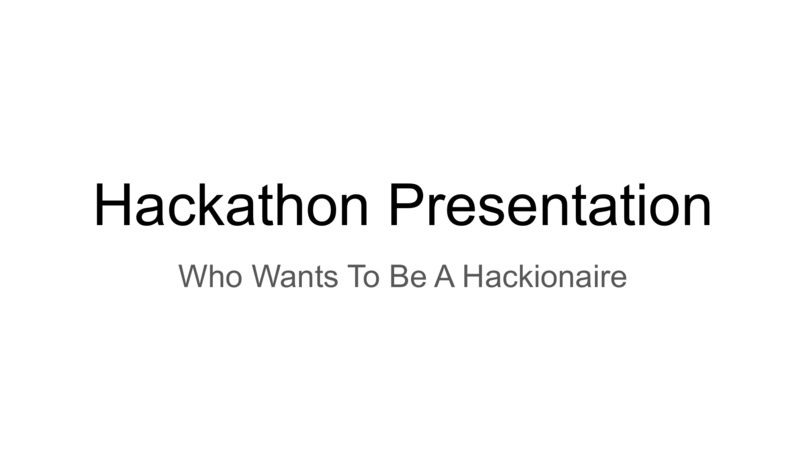 Hackathon Presentation

Who Wants To Be A Hackionaire